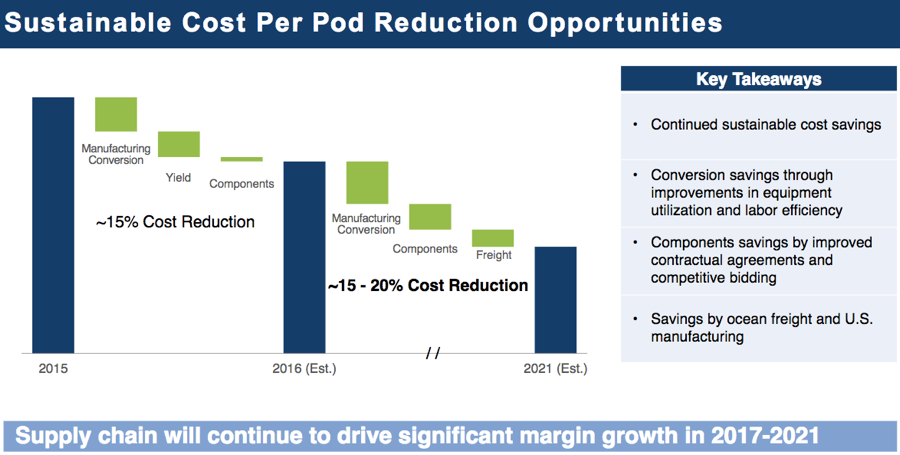 Sustainable Cost Per Pod Reduction Opportunities

Manufacturing Conversion

Yield

Components

~15% Cost Reduction

Manufacturing Conversion

Components

Freight

~15 - 20% Cost Reduction

2015

2016 (Est.)

//

2021 (Est.)

Key Takeaways

• Continued sustainable cost savings

• Conversion savings through improvements in equipment utilization and labor efficiency

• Components savings by improved contractual agreements and competitive bidding

• Savings by ocean freight and U.S. manufacturing

Supply chain will continue to drive significant margin growth in 2017-2021